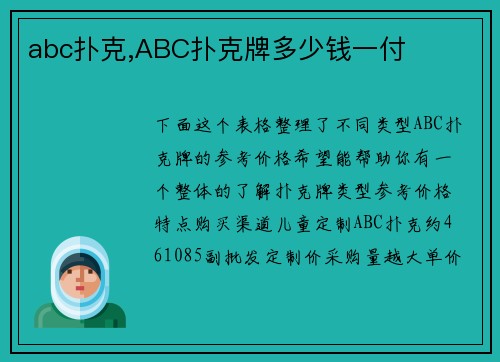 abc扑克,ABC扑克牌多少钱一付

下面这个表格整理了不同类型ABC扑克牌的参考价格希望能帮助你有一个整体的了解扑克牌类型参考价格特点购买渠道儿童定制ABC扑克约461085副批发定制价采购量越大单价